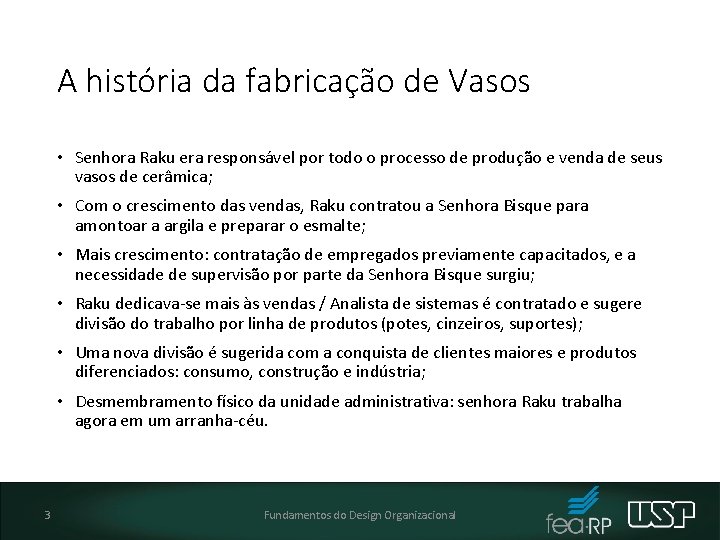 A história da fabricação de Vasos

• Senhora Raku era responsável por todo o processo de produção e venda de seus vasos de cerâmica;

• Com o crescimento das vendas, Raku contratou a Senhora Bisque para amontoar a argila e preparar o esmalte;

• Mais crescimento: contratação de empregados previamente capacitados, e a necessidade de supervisão por parte da Senhora Bisque surgiu;

• Raku dedicava-se mais às vendas / Analista de sistemas é contratado e sugere divisão do trabalho por linha de produtos (potes, cinzeiros, suportes);

• Uma nova divisão é sugerida com a conquista de clientes maiores e produtos diferenciados: consumo, construção e indústria;

• Desmembramento físico da unidade administrativa: senhora Raku trabalha agora em um arranha-céu.

3

Fundamentos do Design Organizacional

fea·RP

USP